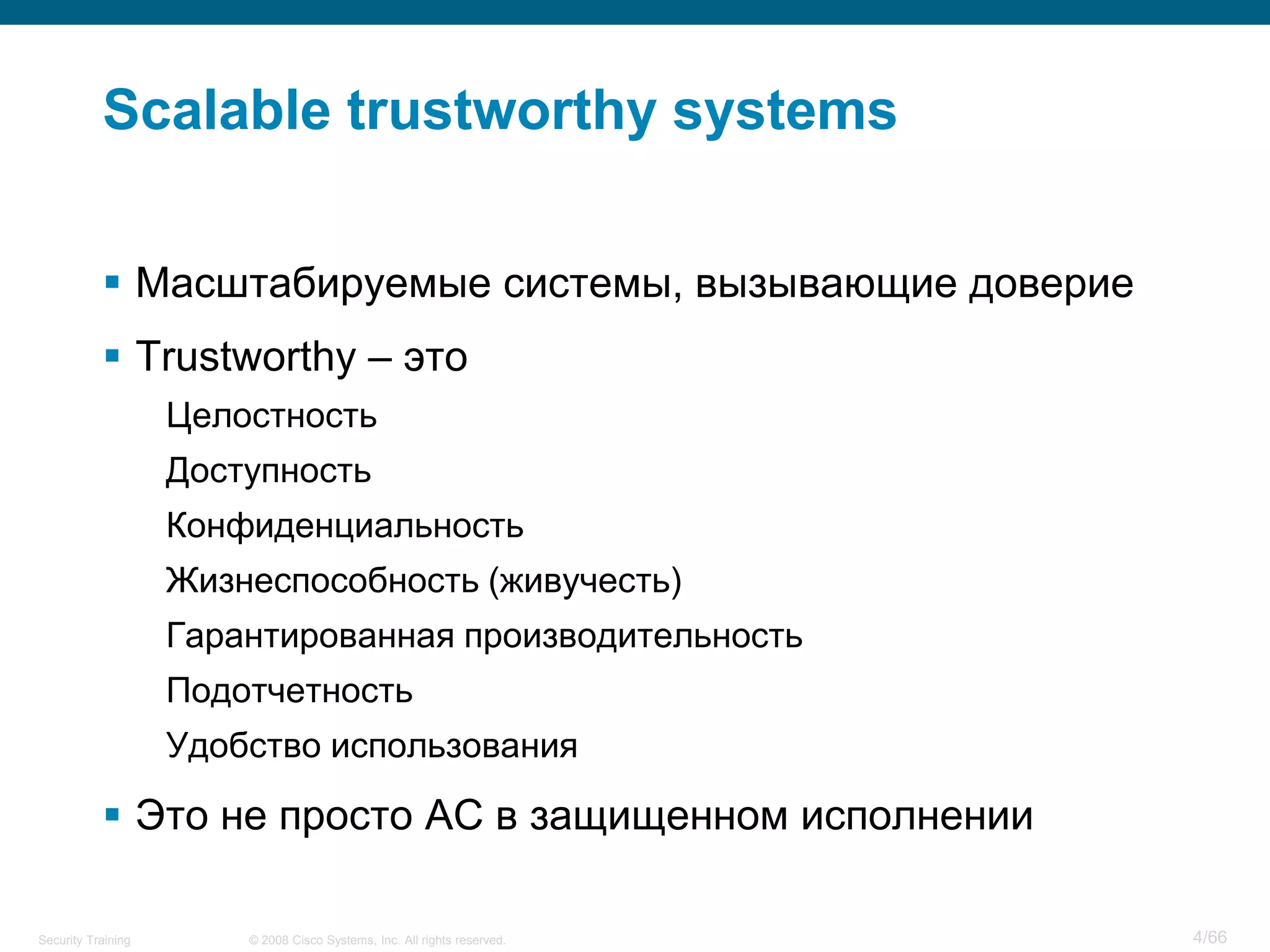 Scalable trustworthy systems

▪ Масштабируемые системы, вызывающие доверие

▪ Trustworthy – это

Целостность

Доступность

Конфиденциальность

Жизнеспособность (живучесть)

Гарантированная производительность

Подотчетность

Удобство использования

▪ Это не просто АС в защищенном исполнении

Security Training © 2008 Cisco Systems, Inc. All rights reserved. 4/66